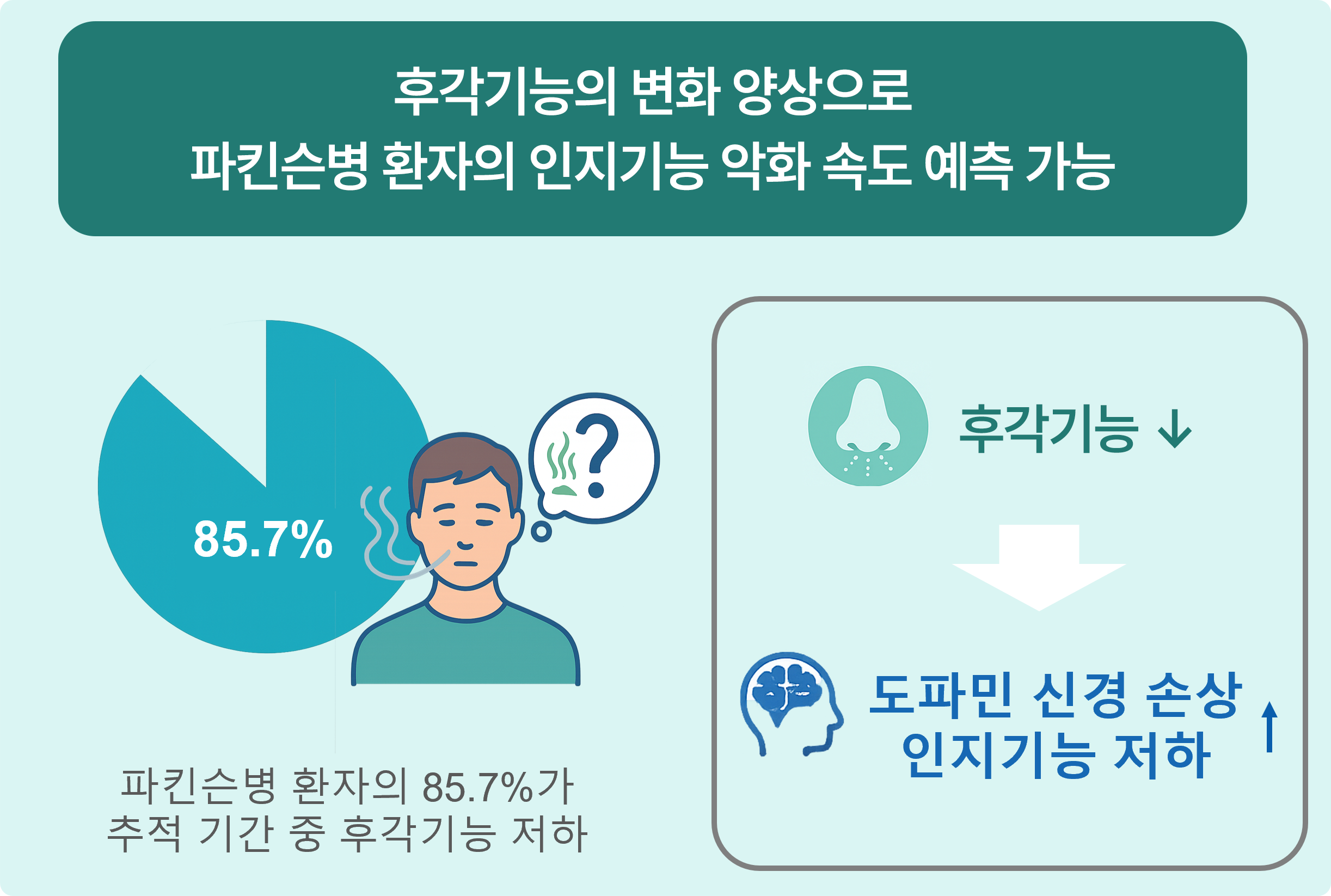 후각기능의 변화 양상으로
파킨슨병 환자의 인지기능 악화 속도 예측 가능

85.7%

?

파킨슨병 환자의 85.7%가
추적 기간 중 후각기능 저하

후각기능 ↓

도파민 신경 손상
인지기능 저하 ↑